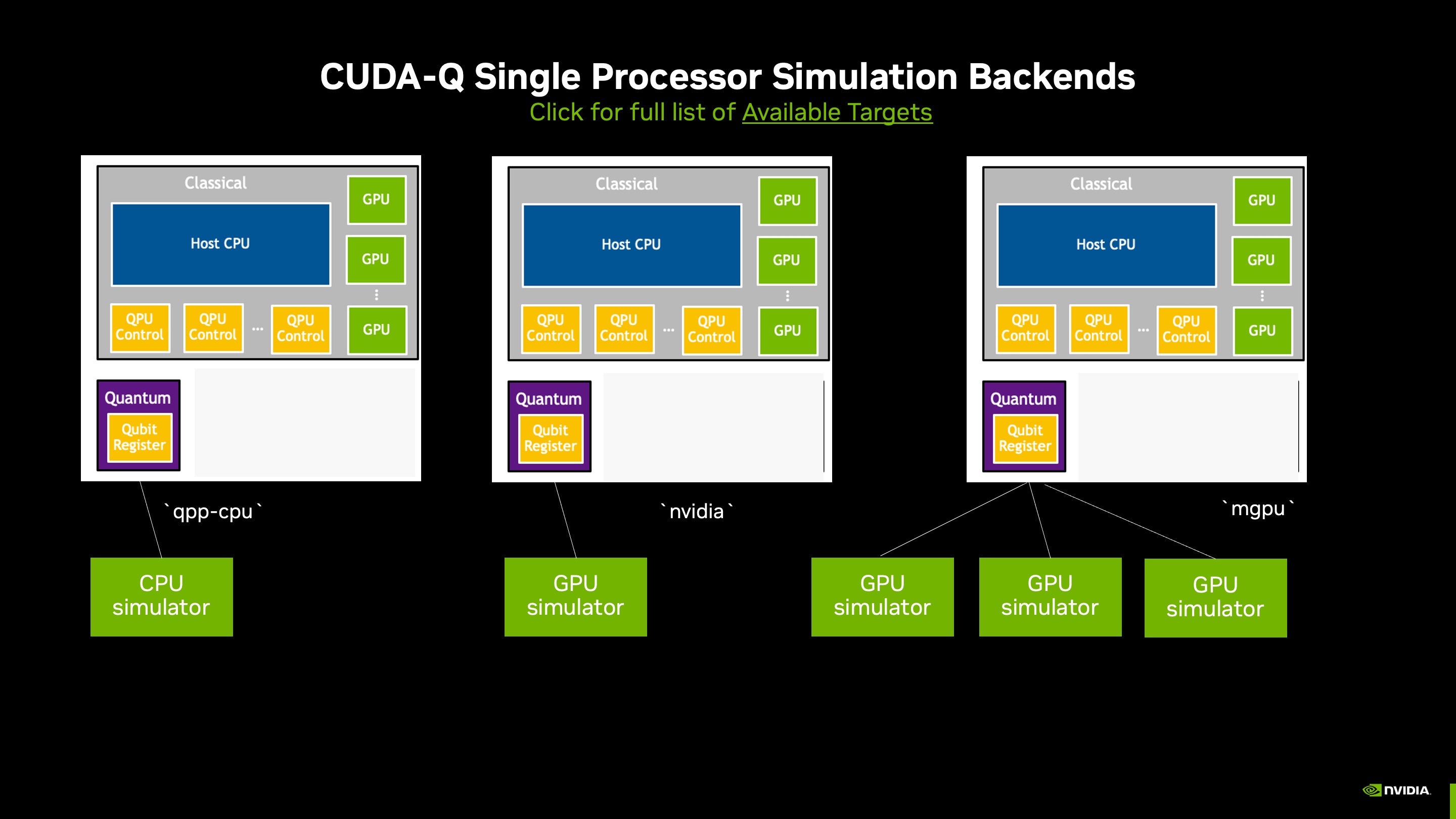 CUDA-Q Single Processor Simulation Backends
Click for full list of Available Targets

Classical
Host CPU
GPU
GPU
⋮
GPU
QPU Control
QPU Control
...
QPU Control
Quantum
Qubit Register

`qpp-cpu`

CPU simulator

Classical
Host CPU
GPU
GPU
⋮
GPU
QPU Control
QPU Control
...
QPU Control
Quantum
Qubit Register

`nvidia`

GPU simulator

Classical
Host CPU
GPU
GPU
⋮
GPU
QPU Control
QPU Control
...
QPU Control
Quantum
Qubit Register

`mgpu`

GPU simulator
GPU simulator
GPU simulator

NVIDIA.